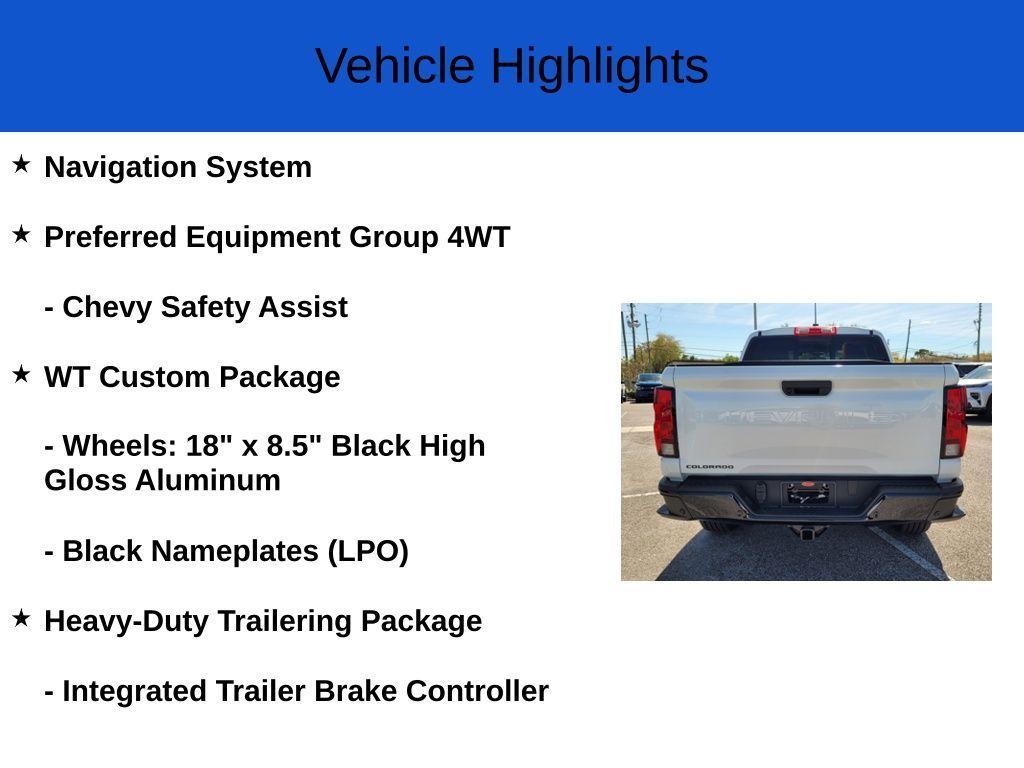 Vehicle Highlights

★ Navigation System

★ Preferred Equipment Group 4WT

- Chevy Safety Assist

★ WT Custom Package

- Wheels: 18" x 8.5" Black High Gloss Aluminum

- Black Nameplates (LPO)

★ Heavy-Duty Trailering Package

- Integrated Trailer Brake Controller

COLORADO